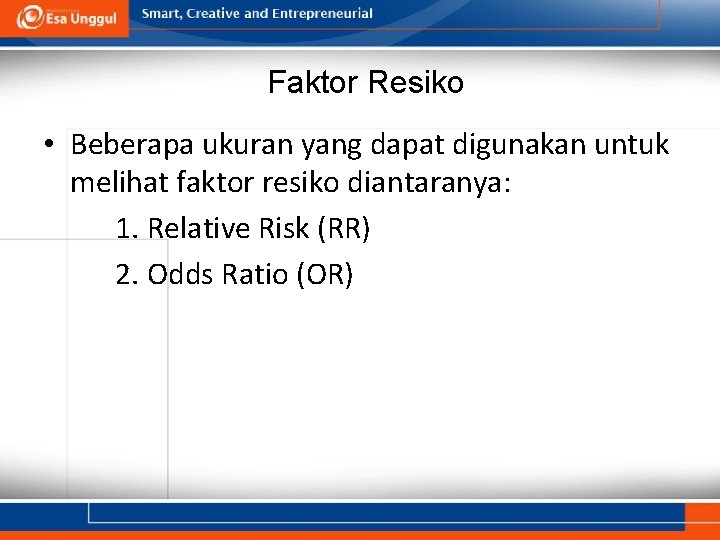 Esa Unggul

Smart, Creative and Entrepreneurial

Faktor Resiko

• Beberapa ukuran yang dapat digunakan untuk melihat faktor resiko diantaranya:

1. Relative Risk (RR)

2. Odds Ratio (OR)